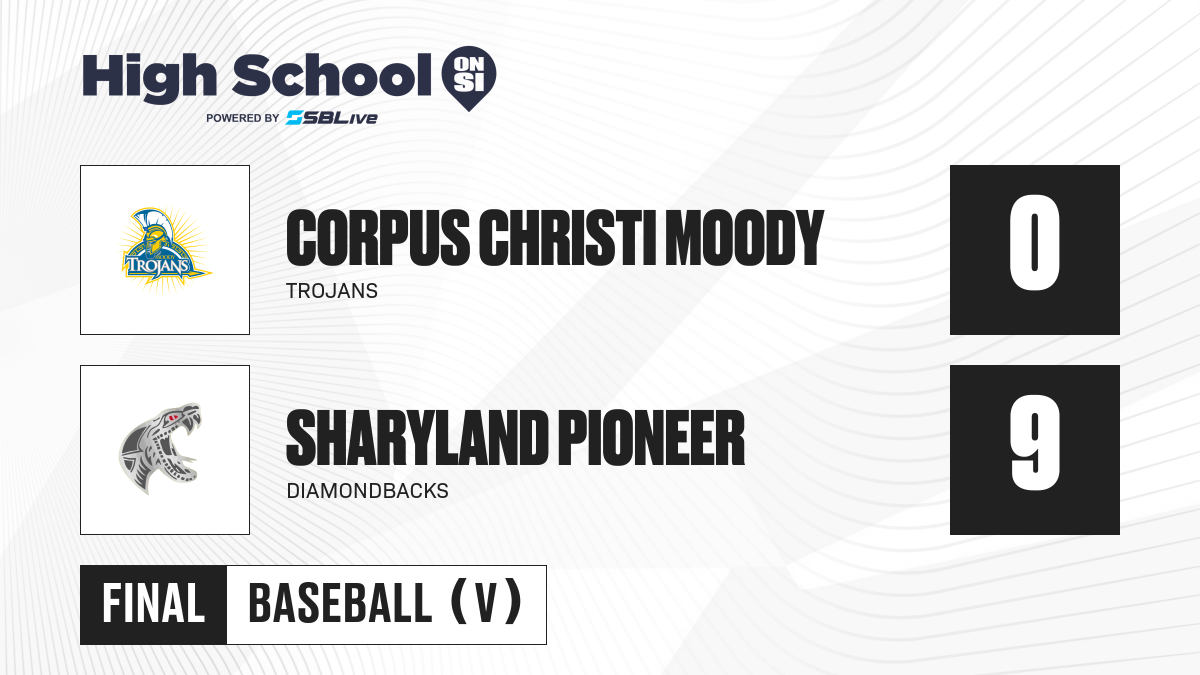 High School ON SI
POWERED BY SBLive

TROJANS

CORPUS CHRISTI MOODY
TROJANS

0

SHARYLAND PIONEER
DIAMONDBACKS

9

FINAL BASEBALL (V)